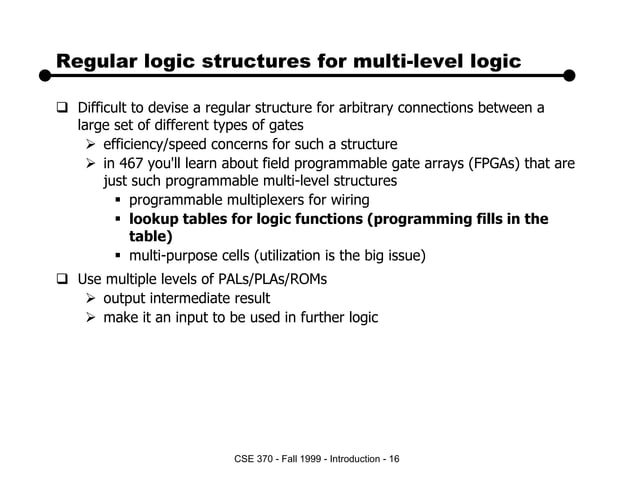 Regular logic structures for multi-level logic

❑ Difficult to devise a regular structure for arbitrary connections between a large set of different types of gates

➢ efficiency/speed concerns for such a structure

➢ in 467 you'll learn about field programmable gate arrays (FPGAs) that are just such programmable multi-level structures

▪ programmable multiplexers for wiring

▪ lookup tables for logic functions (programming fills in the table)

▪ multi-purpose cells (utilization is the big issue)

❑ Use multiple levels of PALs/PLAs/ROMs

➢ output intermediate result

➢ make it an input to be used in further logic

CSE 370 - Fall 1999 - Introduction - 16